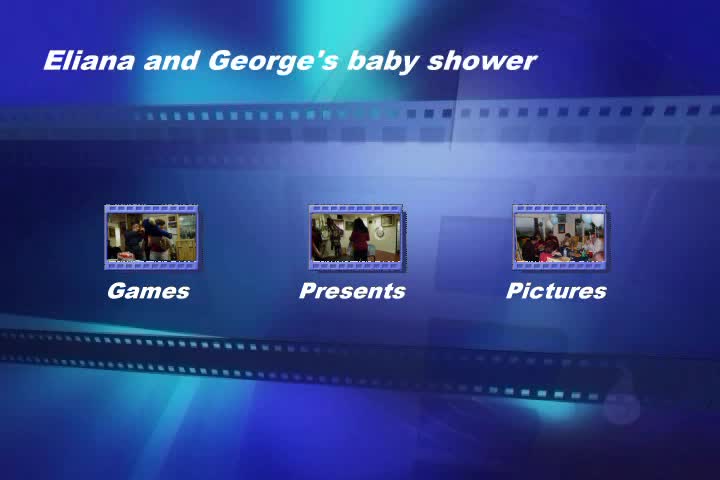 Eliana and George's baby shower

Games

Presents

Pictures